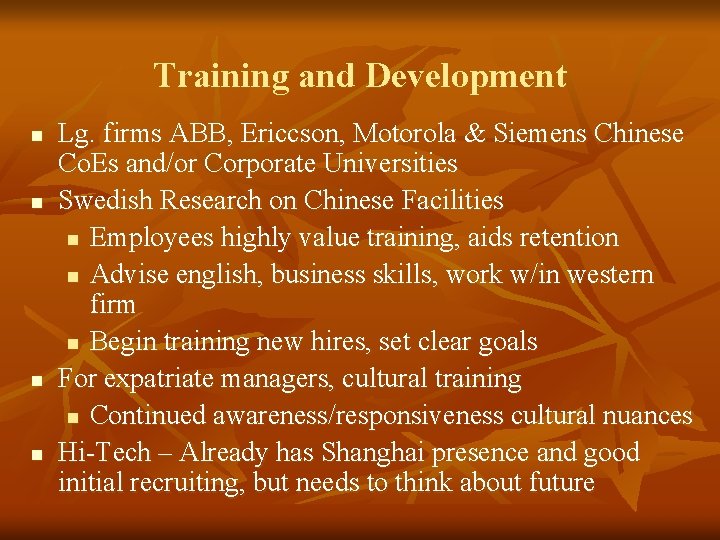 Training and Development

- Lg. firms ABB, Ericcson, Motorola & Siemens Chinese CoEs and/or Corporate Universities
- Swedish Research on Chinese Facilities
  - Employees highly value training, aids retention
  - Advise english, business skills, work w/in western firm
  - Begin training new hires, set clear goals
- For expatriate managers, cultural training
  - Continued awareness/responsiveness cultural nuances
- Hi-Tech – Already has Shanghai presence and good initial recruiting, but needs to think about future